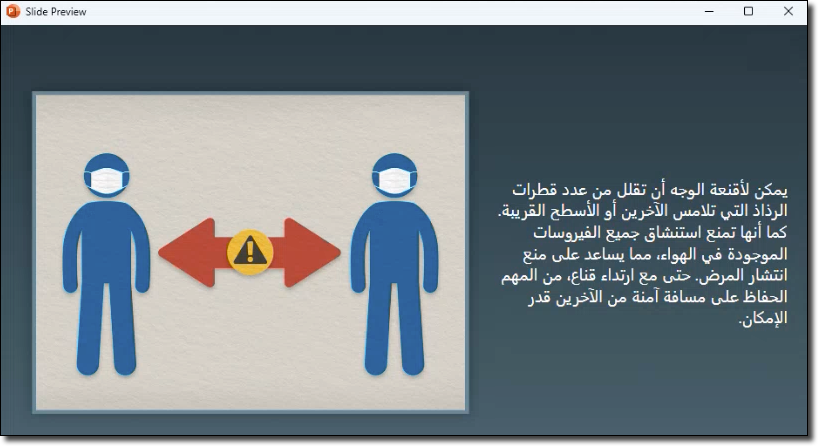 Slide Preview

يمكن لأقنعة الوجه أن تقلل من عدد قطرات الرذاذ التي تلامس الآخرين أو الأسطح القريبة. كما أنها تمنع استنشاق جميع الفيروسات الموجودة في الهواء، مما يساعد على منع انتشار المرض. حتى مع ارتداء قناع، من المهم الحفاظ على مسافة آمنة من الآخرين قدر الإمكان.